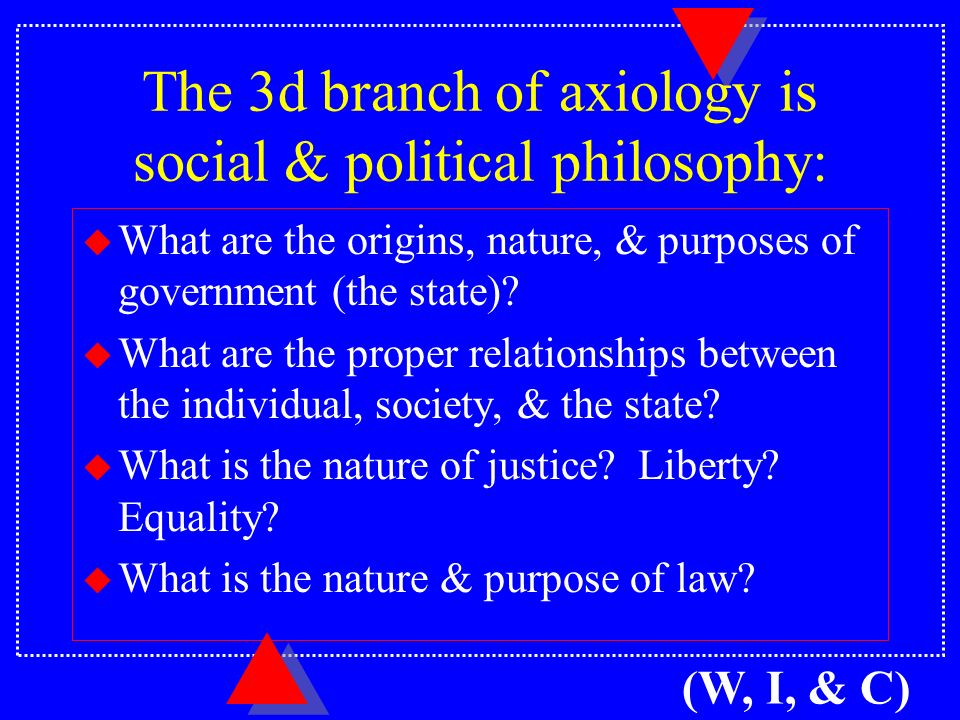 The 3d branch of axiology is social & political philosophy:

What are the origins, nature, & purposes of government (the state)?

What are the proper relationships between the individual, society, & the state?

What is the nature of justice? Liberty? Equality?

What is the nature & purpose of law?

(W, I, & C)